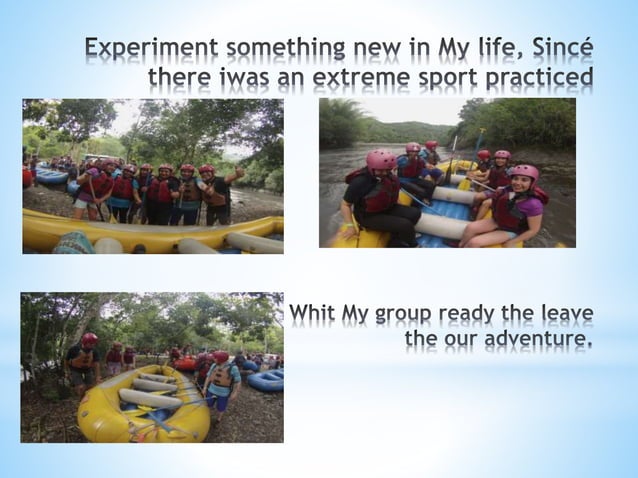 Experiment something new in My life, Sincé there iwas an extreme sport practiced

Whit My group ready the leave the our adventure.